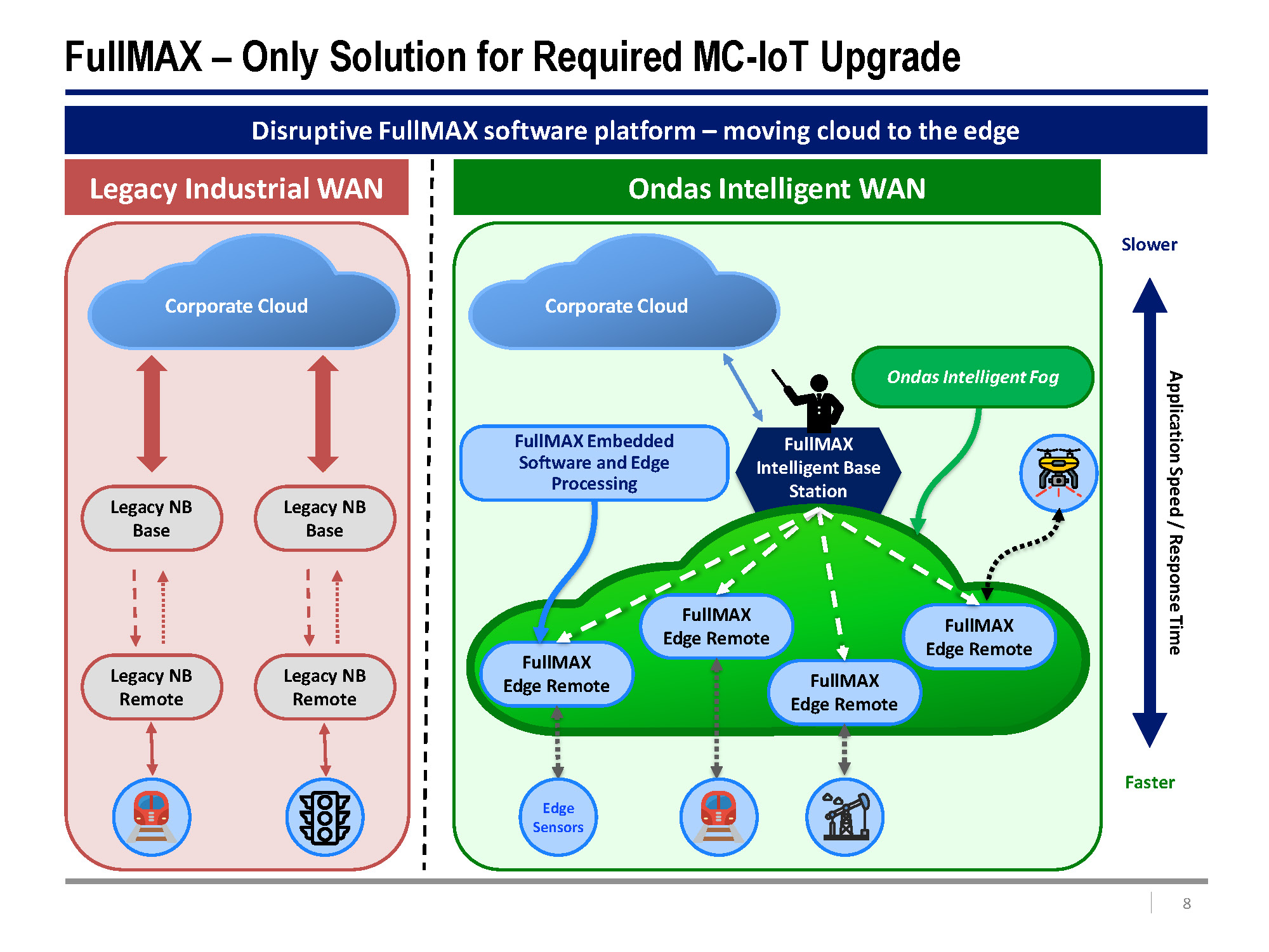 FullMAX – Only Solution for Required MC-IoT Upgrade

Disruptive FullMAX software platform – moving cloud to the edge

Legacy Industrial WAN

Corporate Cloud

Legacy NB Base

Legacy NB Base

Legacy NB Remote

Legacy NB Remote

Ondas Intelligent WAN

Corporate Cloud

Ondas Intelligent Fog

FullMAX Embedded Software and Edge Processing

FullMAX Intelligent Base Station

FullMAX Edge Remote

FullMAX Edge Remote

FullMAX Edge Remote

FullMAX Edge Remote

Edge Sensors

Slower

Application Speed / Response Time

Faster

8